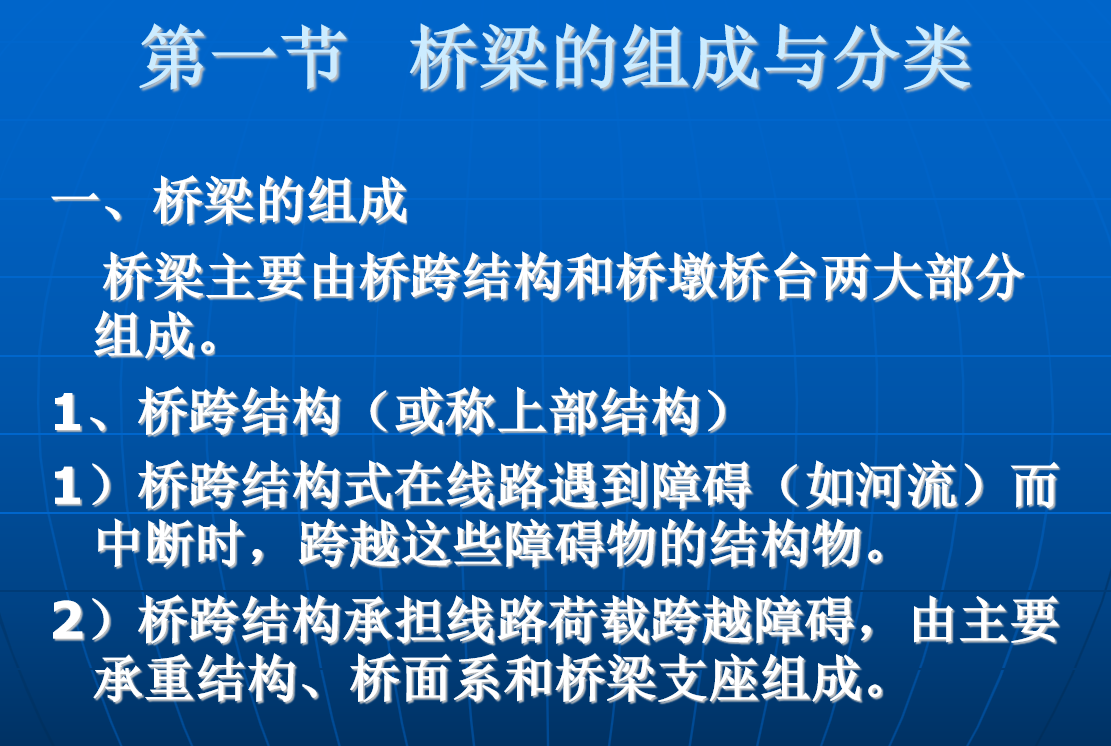 第一节　桥梁的组成与分类

一、桥梁的组成

桥梁主要由桥跨结构和桥墩桥台两大部分组成。

1、桥跨结构（或称上部结构）

1）桥跨结构式在线路遇到障碍（如河流）而中断时，跨越这些障碍物的结构物。

2）桥跨结构承担线路荷载跨越障碍，由主要承重结构、桥面系和桥梁支座组成。